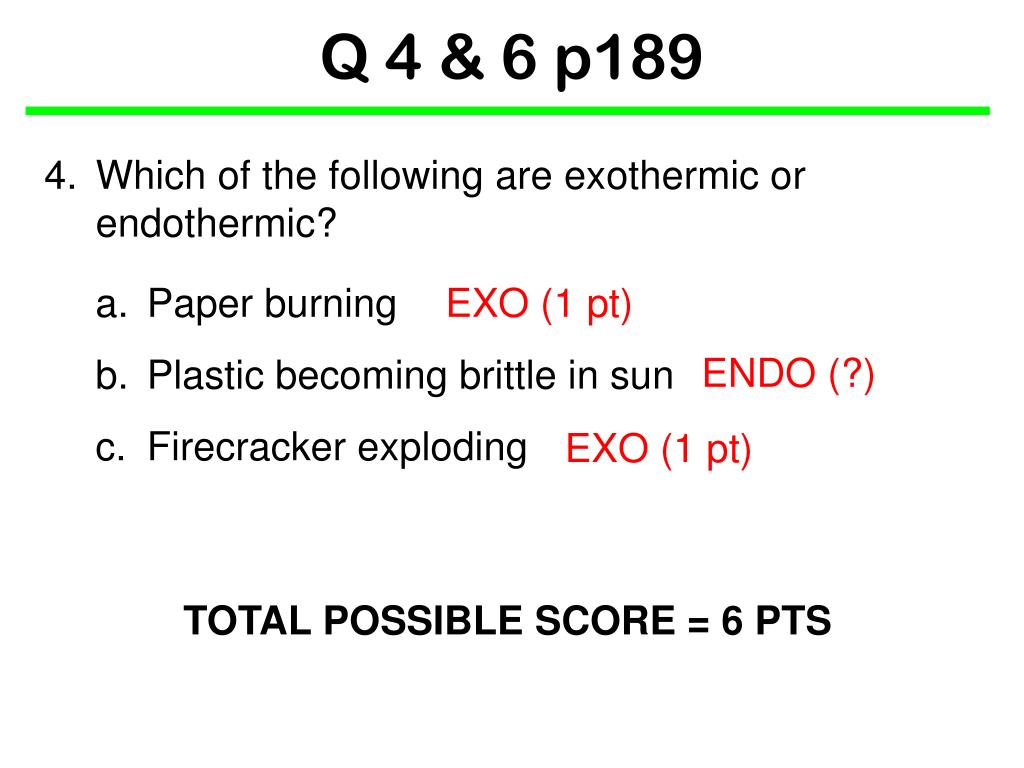 Q 4 & 6 p189

4. Which of the following are exothermic or endothermic?

a. Paper burning EXO (1 pt)

b. Plastic becoming brittle in sun ENDO (?)

c. Firecracker exploding EXO (1 pt)

TOTAL POSSIBLE SCORE = 6 PTS